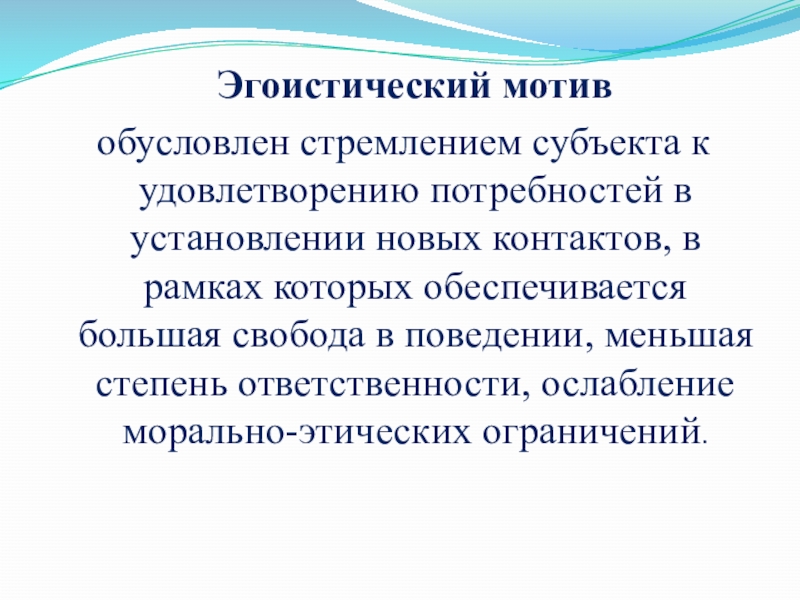 Эгоистический мотив

обусловлен стремлением субъекта к удовлетворению потребностей в установлении новых контактов, в рамках которых обеспечивается большая свобода в поведении, меньшая степень ответственности, ослабление морально-этических ограничений.